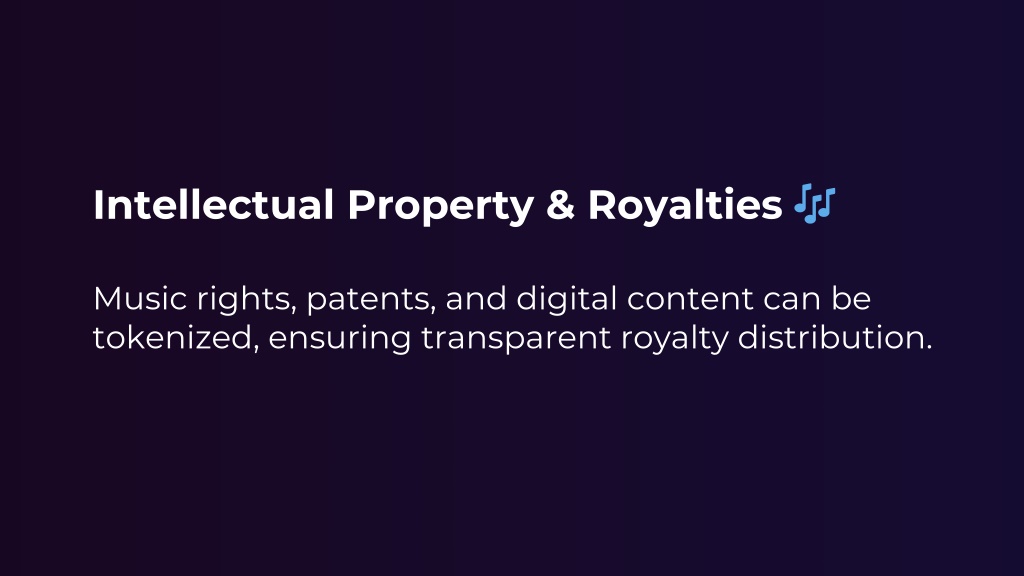 Intellectual Property & Royalties 🎶

Music rights, patents, and digital content can be tokenized, ensuring transparent royalty distribution.